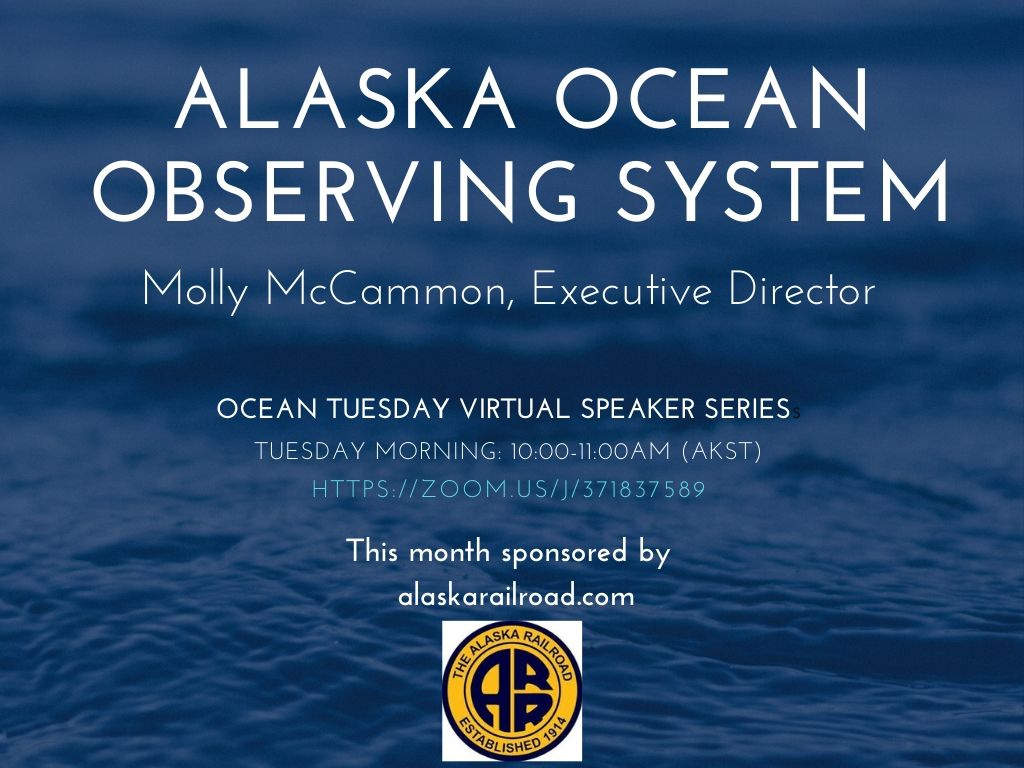 ALASKA OCEAN OBSERVING SYSTEM

Molly McCammon, Executive Director

OCEAN TUESDAY VIRTUAL SPEAKER SERIES

TUESDAY MORNING: 10:00-11:00AM (AKST)

HTTPS://ZOOM.US/J/371837589

This month sponsored by alaskarailroad.com

THE ALASKA RAILROAD
ARR
ESTABLISHED 1914